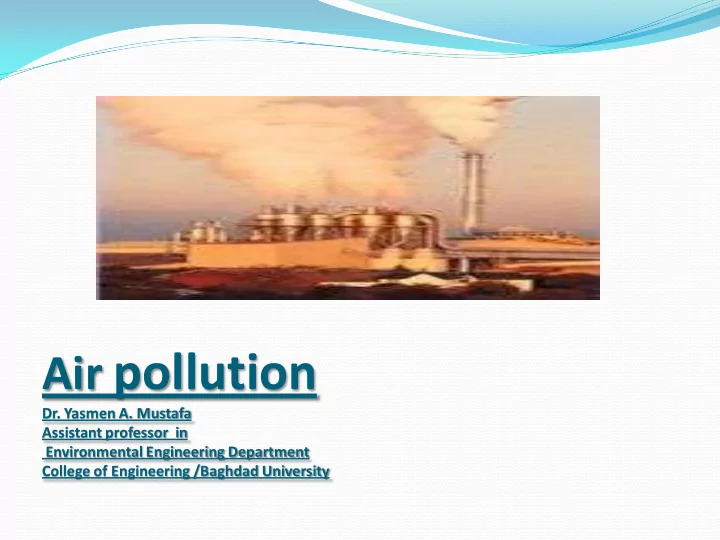 Air pollution

Dr. Yasmen A. Mustafa
Assistant professor in
Environmental Engineering Department
College of Engineering /Baghdad University